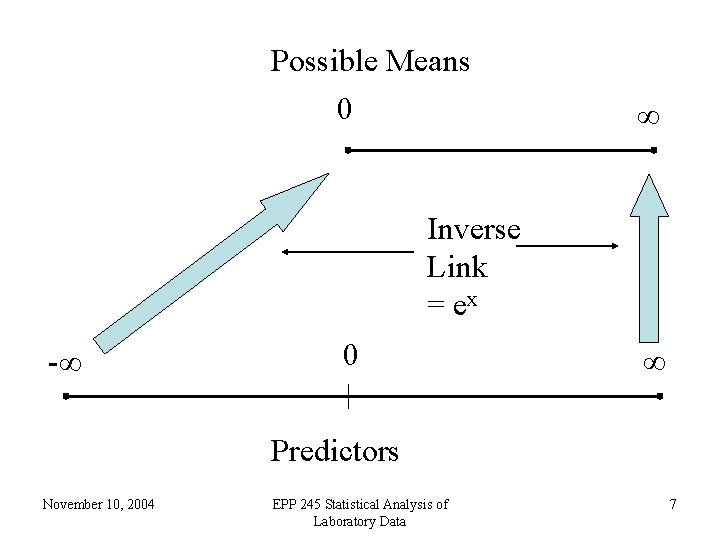 Possible Means

0

$\infty$

Inverse
Link
$= e^x$

$-\infty$

0

$\infty$

Predictors

November 10, 2004

EPP 245 Statistical Analysis of Laboratory Data

7